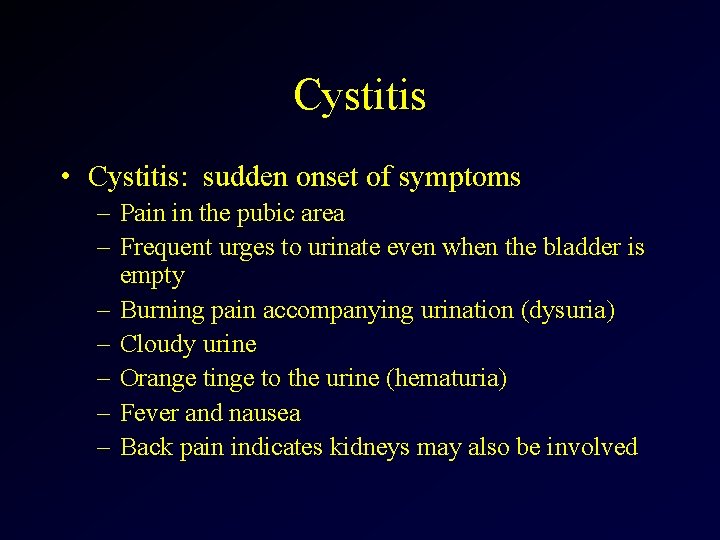 Cystitis

• Cystitis:  sudden onset of symptoms
– Pain in the pubic area
– Frequent urges to urinate even when the bladder is empty
– Burning pain accompanying urination (dysuria)
– Cloudy urine
– Orange tinge to the urine (hematuria)
– Fever and nausea
– Back pain indicates kidneys may also be involved